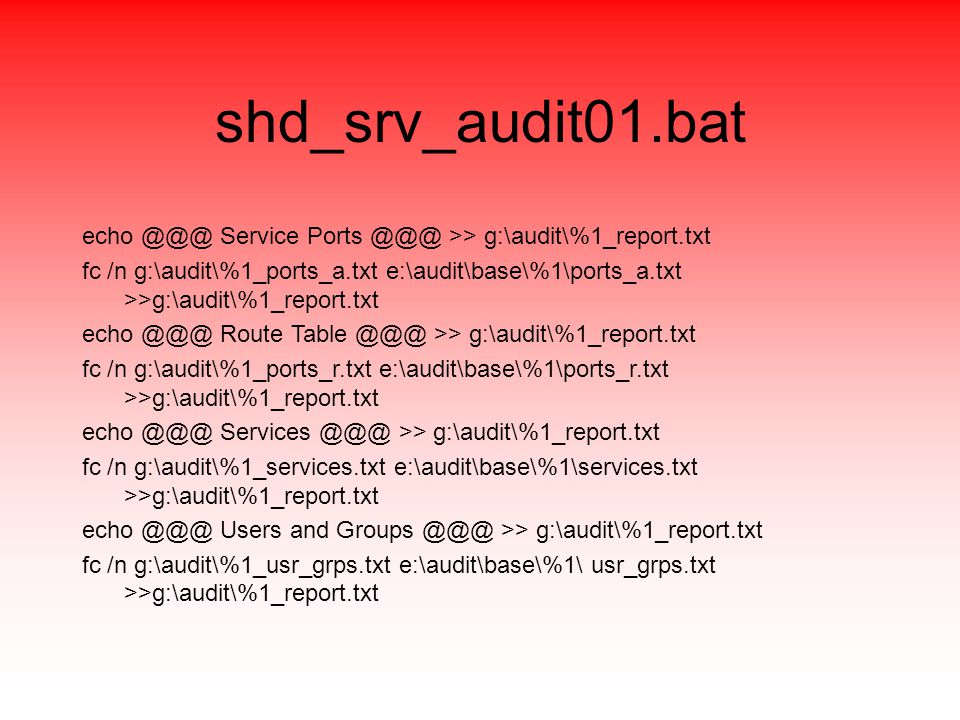 shd_srv_audit01.bat

echo @@@ Service Ports @@@ >> g:\audit\%1_report.txt

fc /n g:\audit\%1_ports_a.txt e:\audit\base\%1\ports_a.txt >>g:\audit\%1_report.txt

echo @@@ Route Table @@@ >> g:\audit\%1_report.txt

fc /n g:\audit\%1_ports_r.txt e:\audit\base\%1\ports_r.txt >>g:\audit\%1_report.txt

echo @@@ Services @@@ >> g:\audit\%1_report.txt

fc /n g:\audit\%1_services.txt e:\audit\base\%1\services.txt >>g:\audit\%1_report.txt

echo @@@ Users and Groups @@@ >> g:\audit\%1_report.txt

fc /n g:\audit\%1_usr_grps.txt e:\audit\base\%1\ usr_grps.txt >>g:\audit\%1_report.txt